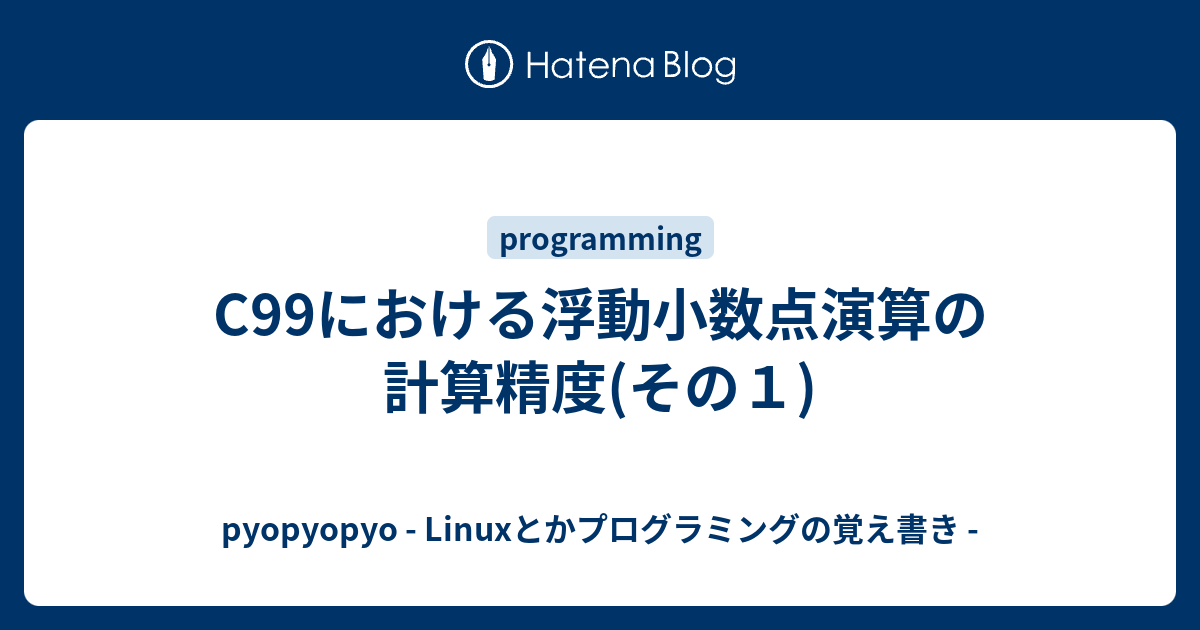 Hatena Blog

programming

C99における浮動小数点演算の計算精度(その１)

pyopyopyo - Linuxとかプログラミングの覚え書き -